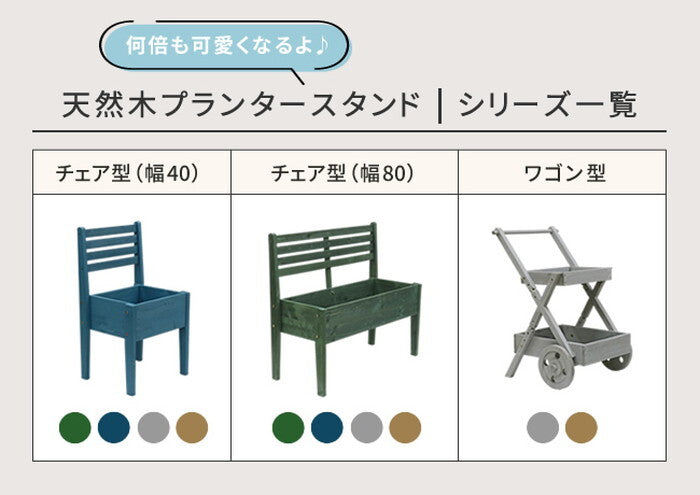 何倍も可愛くなるよ♪

天然木プランタースタンド | シリーズ一覧

| チェア型（幅40） | チェア型（幅80） | ワゴン型 |
|---|---|---|
| | | |